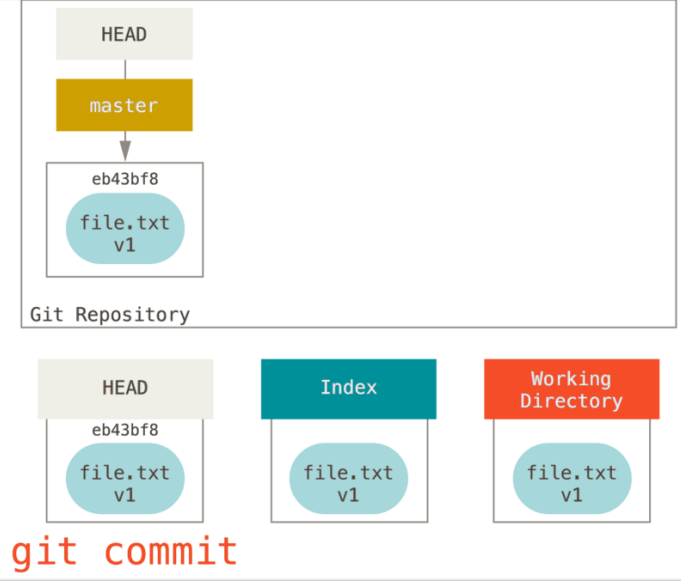 HEAD

master

eb43bf8

file.txt
v1

Git Repository

HEAD

eb43bf8

file.txt
v1

Index

file.txt
v1

Working Directory

file.txt
v1

git commit